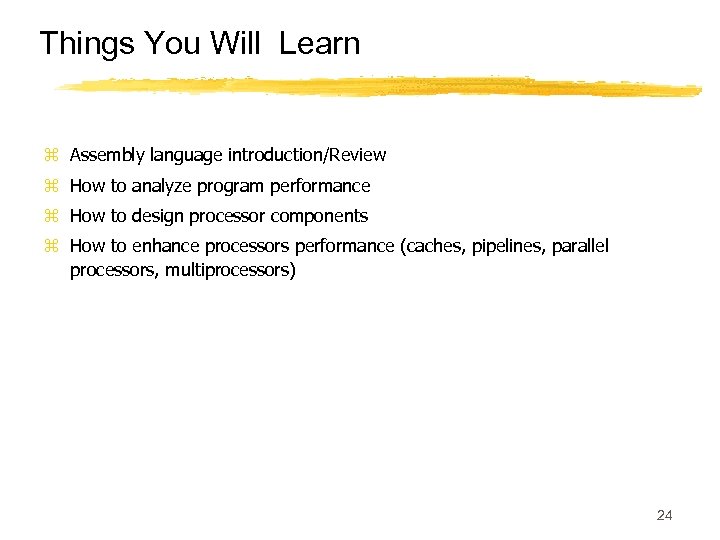 Things You Will  Learn

⌘ Assembly language introduction/Review
⌘ How to analyze program performance
⌘ How to design processor components
⌘ How to enhance processors performance (caches, pipelines, parallel processors, multiprocessors)

24